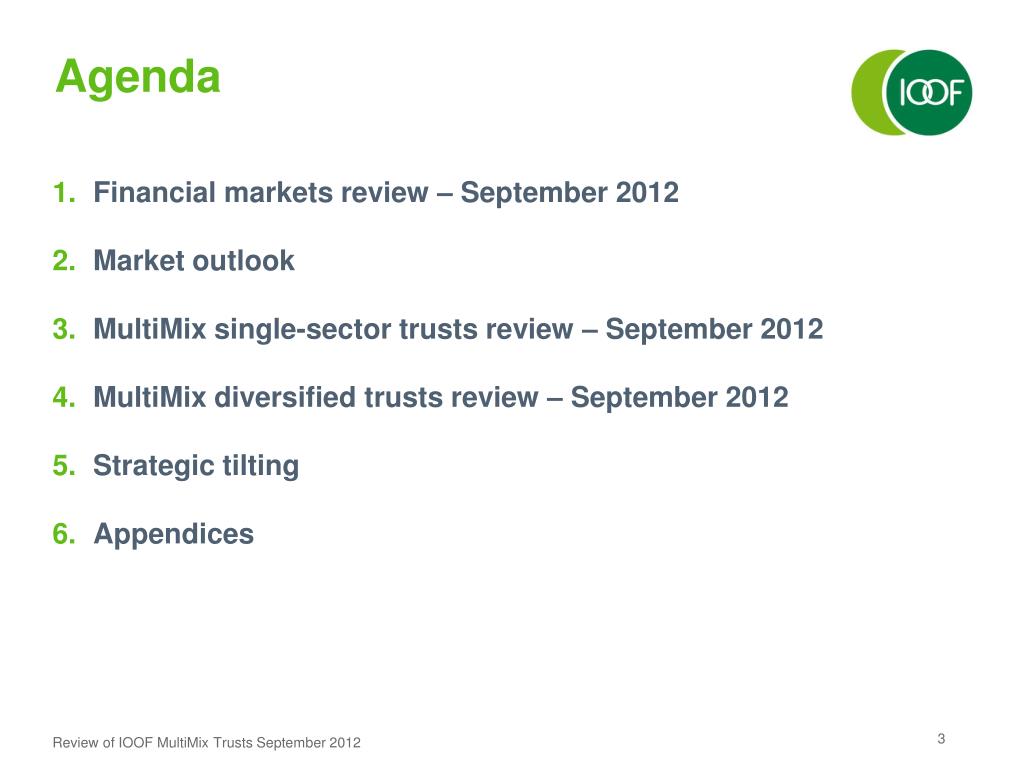 Agenda

IOOF

1. Financial markets review – September 2012

2. Market outlook

3. MultiMix single-sector trusts review – September 2012

4. MultiMix diversified trusts review – September 2012

5. Strategic tilting

6. Appendices

Review of IOOF MultiMix Trusts September 2012

3